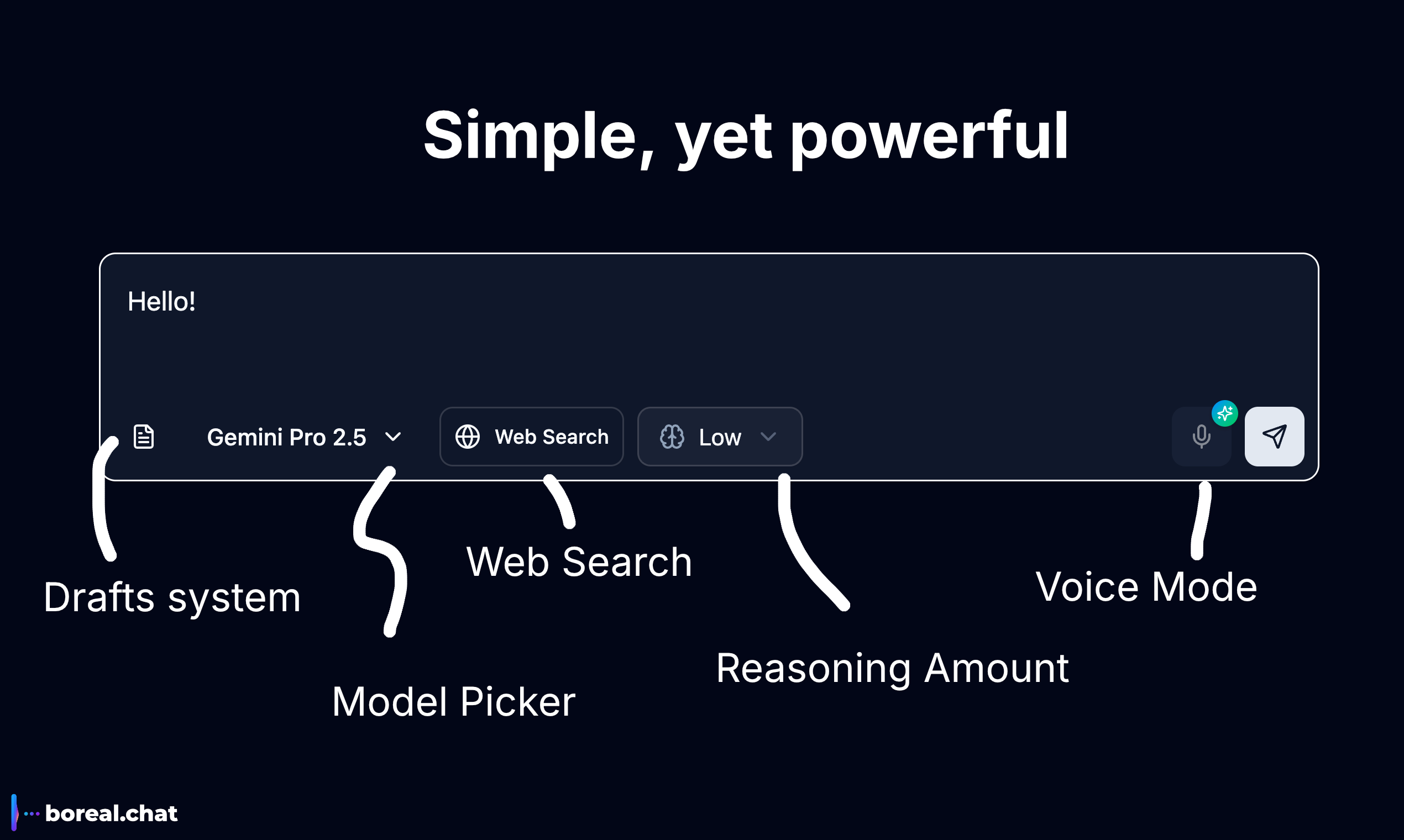 Simple, yet powerful

Hello!

Gemini Pro 2.5

Web Search

Low

Drafts system

Model Picker

Web Search

Reasoning Amount

Voice Mode

boreal.chat